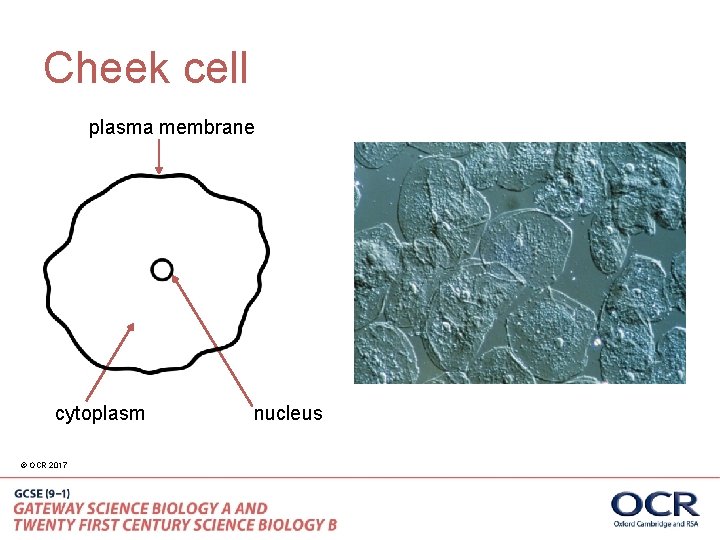 Cheek cell

plasma membrane

cytoplasm

nucleus

© OCR 2017

GCSE (9–1)
GATEWAY SCIENCE BIOLOGY A AND
TWENTY FIRST CENTURY SCIENCE BIOLOGY B

OCR
Oxford Cambridge and RSA